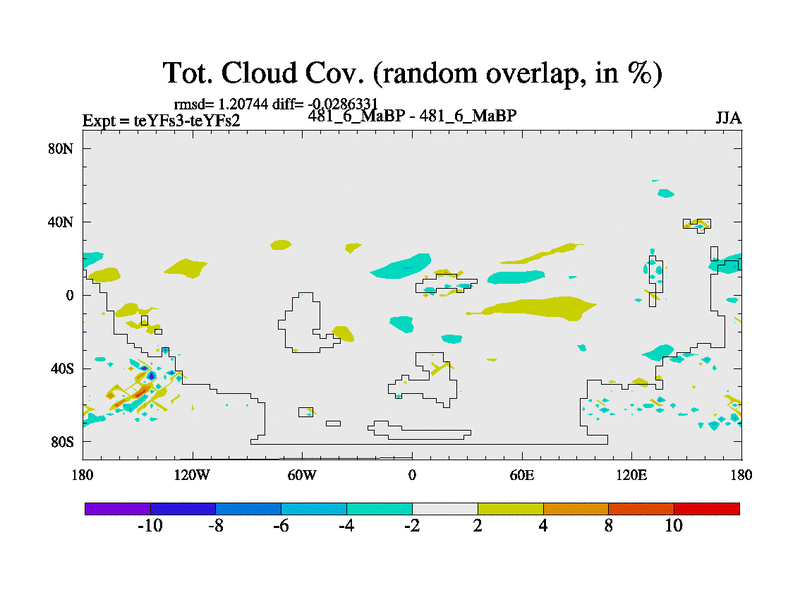 Tot. Cloud Cov. (random overlap, in %)

rmsd= 1.20744 diff= -0.0286331
Expt = teYFs3-teYFs2
481_6_MaBP - 481_6_MaBP
JJA

80N
40N
0
40S
80S

180
120W
60W
0
60E
120E
180

-10
-8
-6
-4
-2
2
4
8
10